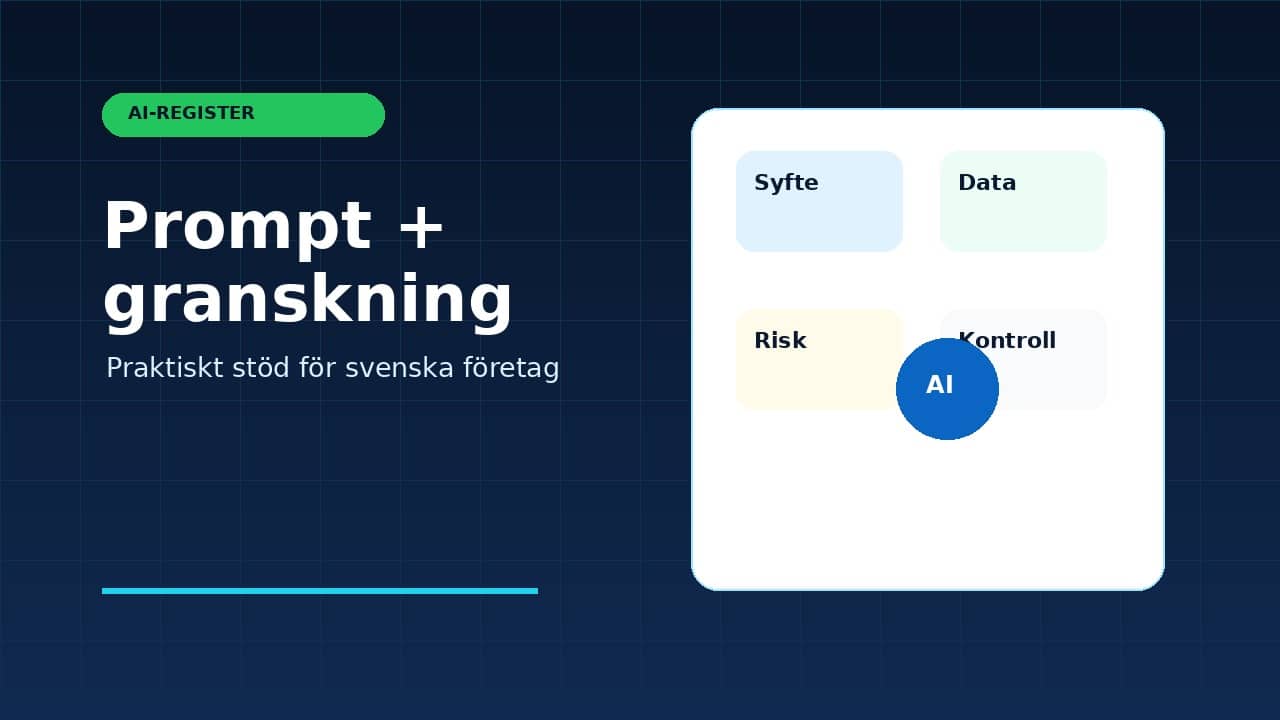 AI-REGISTER

Prompt + granskning

Praktiskt stöd för svenska företag

Syfte

Data

Risk

Kontroll

AI